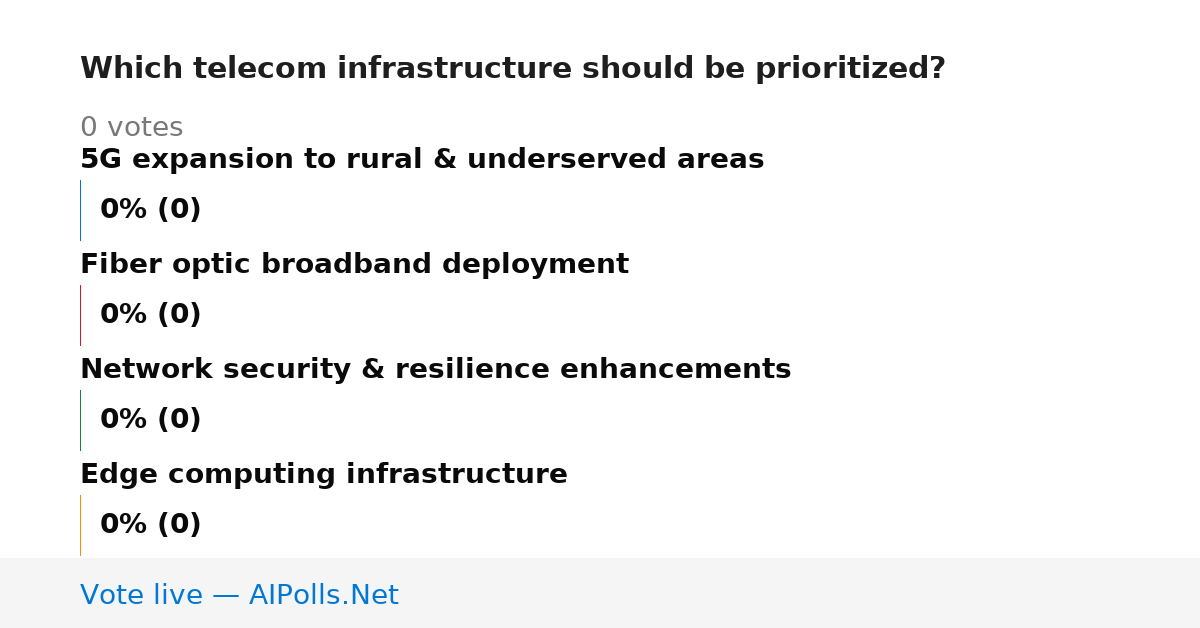 Which telecom infrastructure should be prioritized?

0 votes

5G expansion to rural & underserved areas

0% (0)

Fiber optic broadband deployment

0% (0)

Network security & resilience enhancements

0% (0)

Edge computing infrastructure

0% (0)

Vote live — AIPolls.Net